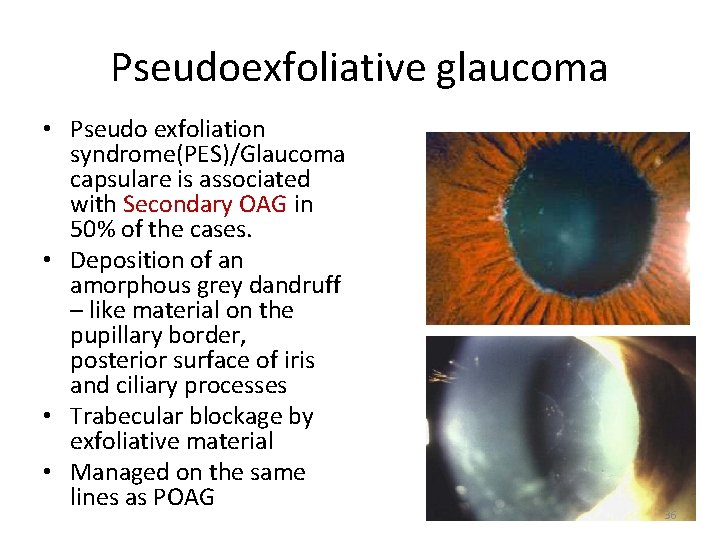 Pseudoexfoliative glaucoma

• Pseudo exfoliation syndrome(PES)/Glaucoma capsulare is associated with Secondary OAG in 50% of the cases.
• Deposition of an amorphous grey dandruff – like material on the pupillary border, posterior surface of iris and ciliary processes
• Trabecular blockage by exfoliative material
• Managed on the same lines as POAG

36